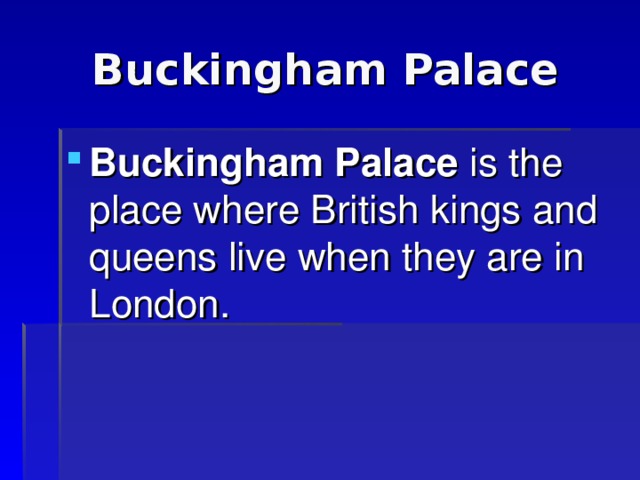 Buckingham Palace

Buckingham Palace is the place where British kings and queens live when they are in London.